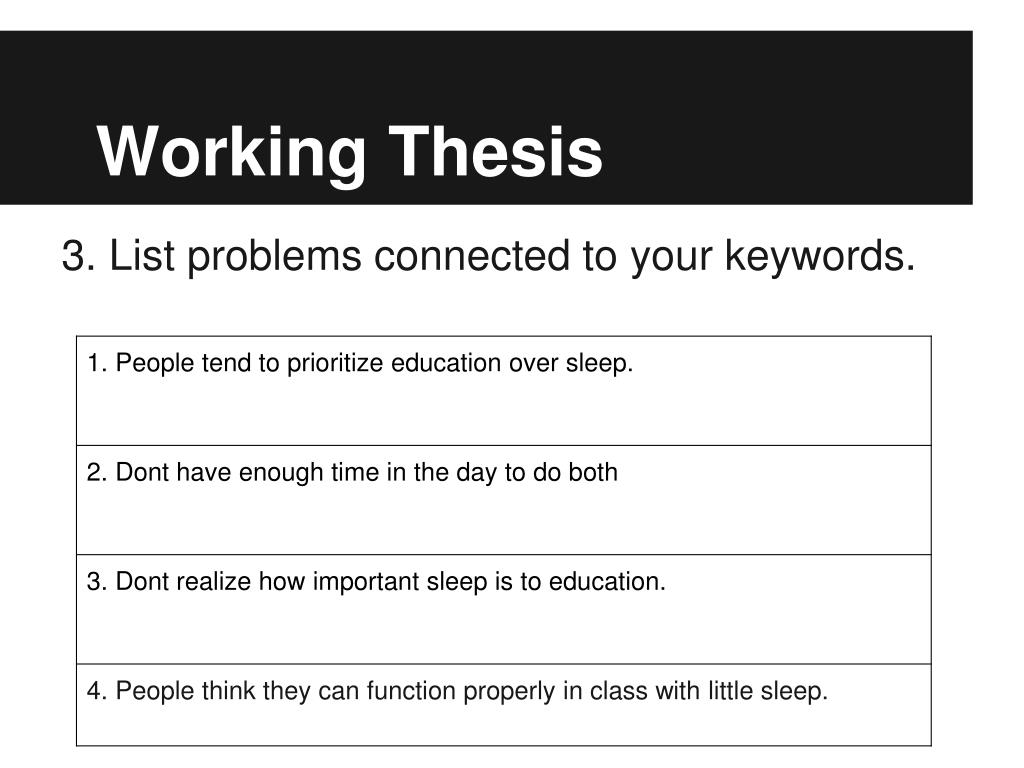 Working Thesis

3. List problems connected to your keywords.

| 1. People tend to prioritize education over sleep. |
|---|
| 2. Dont have enough time in the day to do both |
| 3. Dont realize how important sleep is to education. |
| 4. People think they can function properly in class with little sleep. |